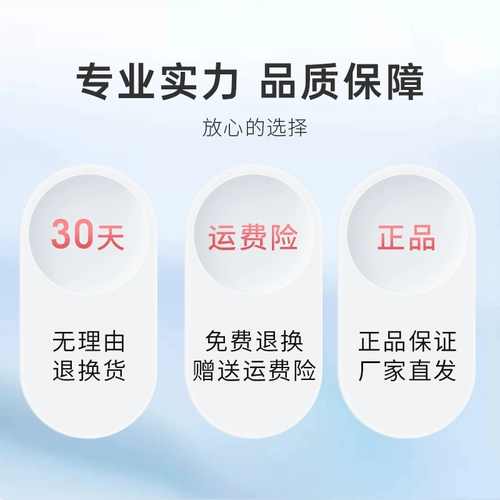 专业实力 品质保障

放心的选择

30天

无理由
退换货

运费险

免费退换
赠送运费险

正品

正品保证
厂家直发